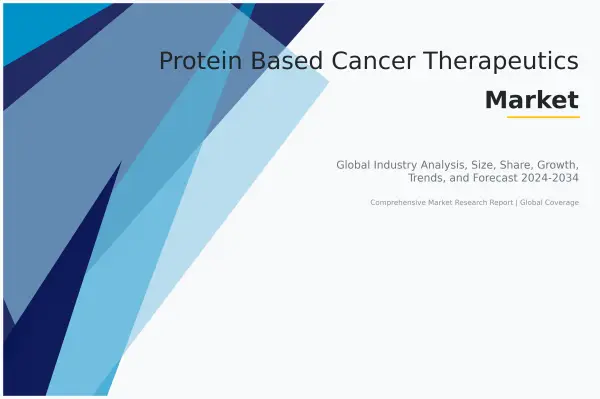 Protein Based Cancer Therapeutics

Market

Global Industry Analysis, Size, Share, Growth, Trends, and Forecast 2024-2034

Comprehensive Market Research Report | Global Coverage